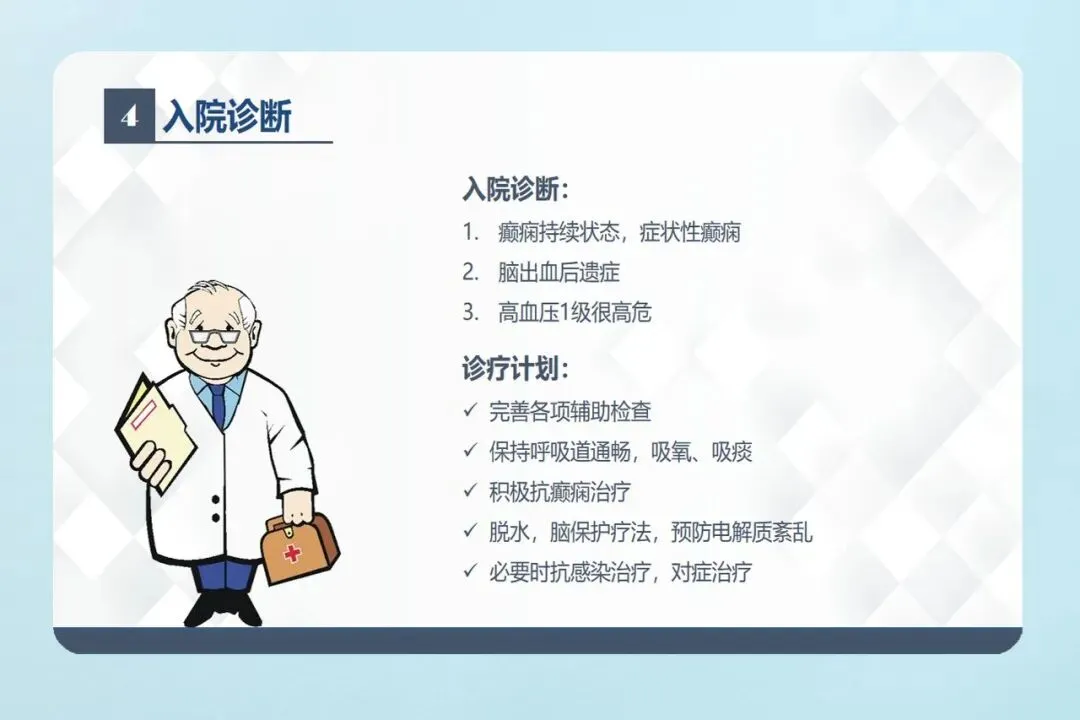 4 入院诊断

入院诊断：

1. 癫痫持续状态，症状性癫痫
2. 脑出血后遗症
3. 高血压1级很高危

诊疗计划：

✓ 完善各项辅助检查
✓ 保持呼吸道通畅，吸氧、吸痰
✓ 积极抗癫痫治疗
✓ 脱水，脑保护疗法，预防电解质紊乱
✓ 必要时抗感染治疗，对症治疗